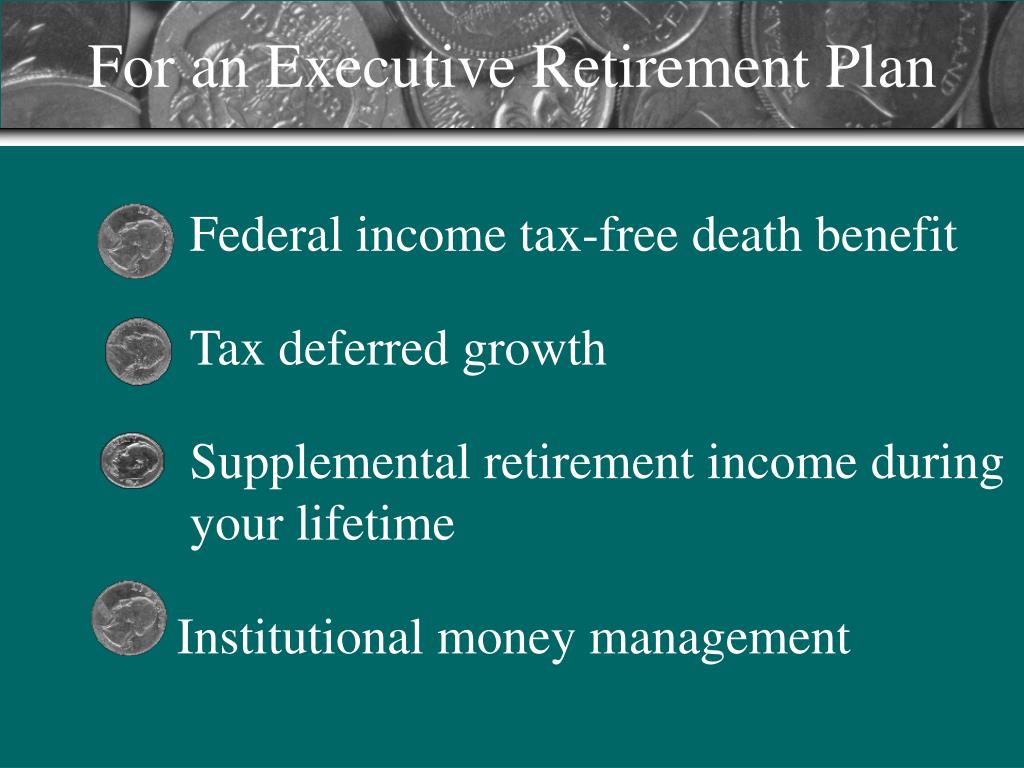 For an Executive Retirement Plan

Federal income tax-free death benefit

Tax deferred growth

Supplemental retirement income during your lifetime

Institutional money management